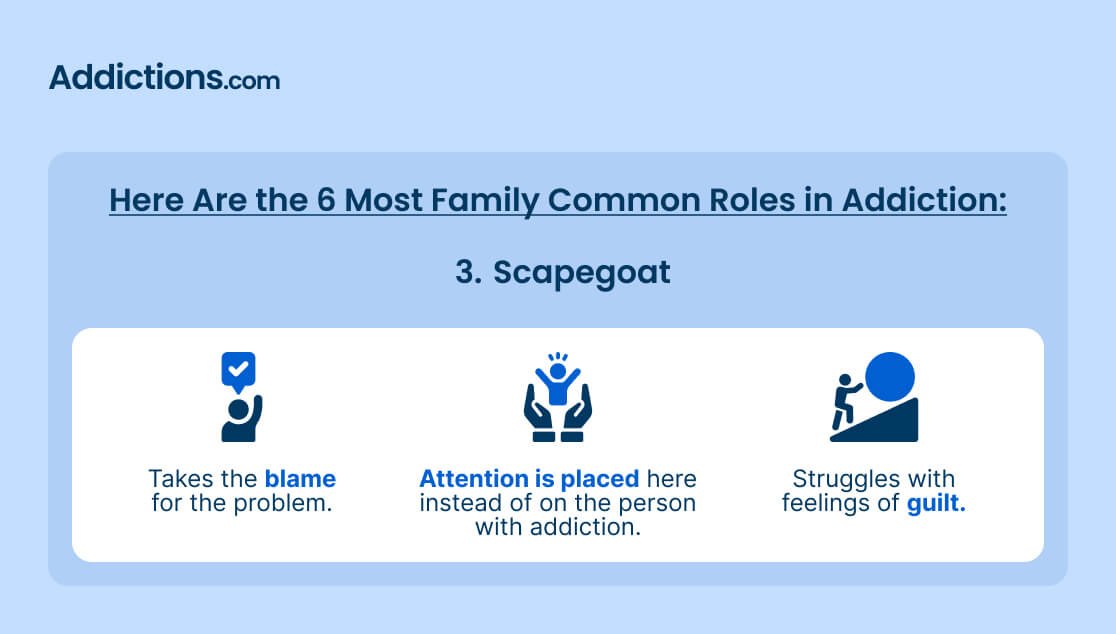 Addictions.com

Here Are the 6 Most Family Common Roles in Addiction:

3. Scapegoat

Takes the blame for the problem.

Attention is placed here instead of on the person with addiction.

Struggles with feelings of guilt.